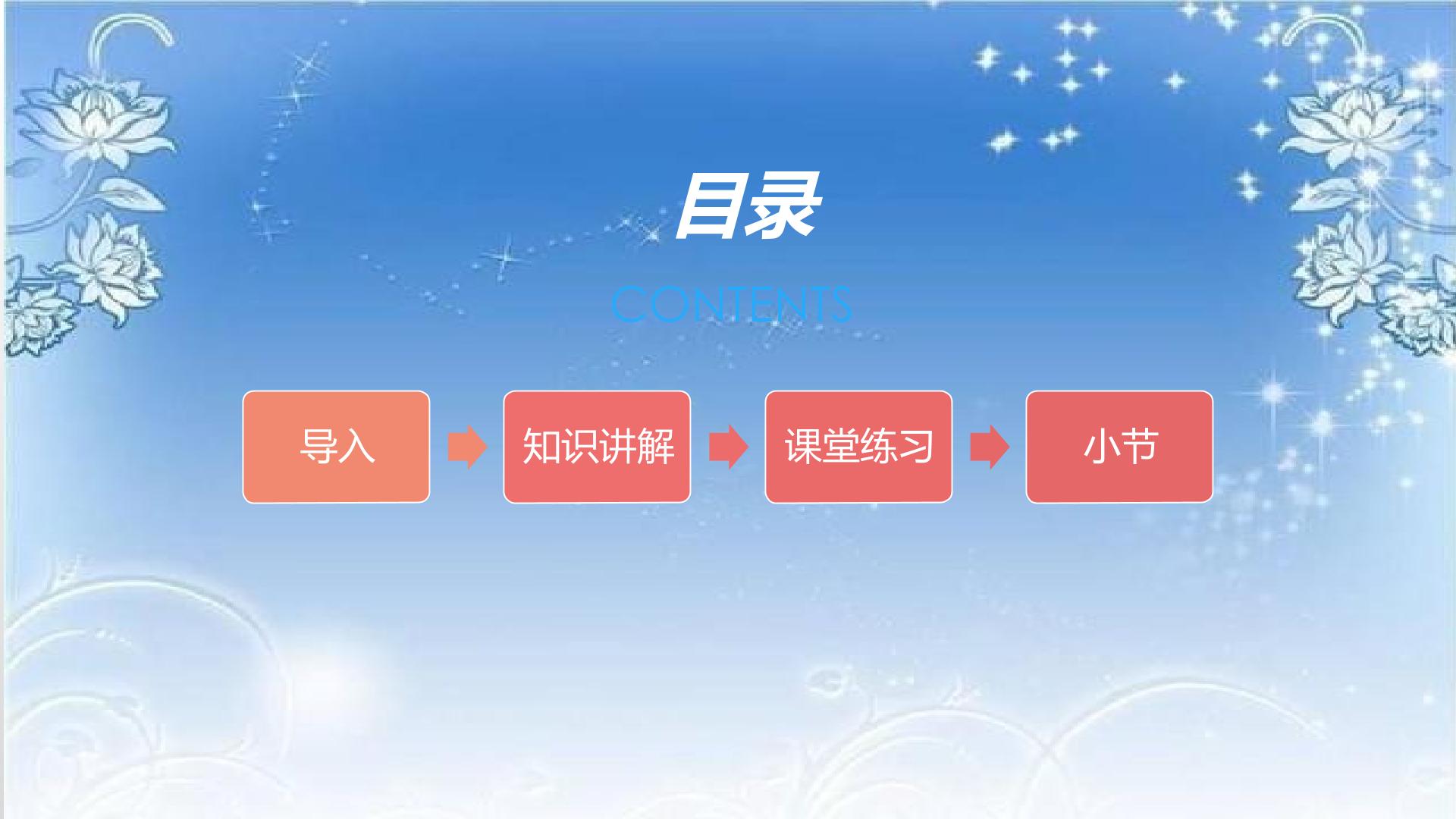 目录

CONTENTS

导入

知识讲解

课堂练习

小节